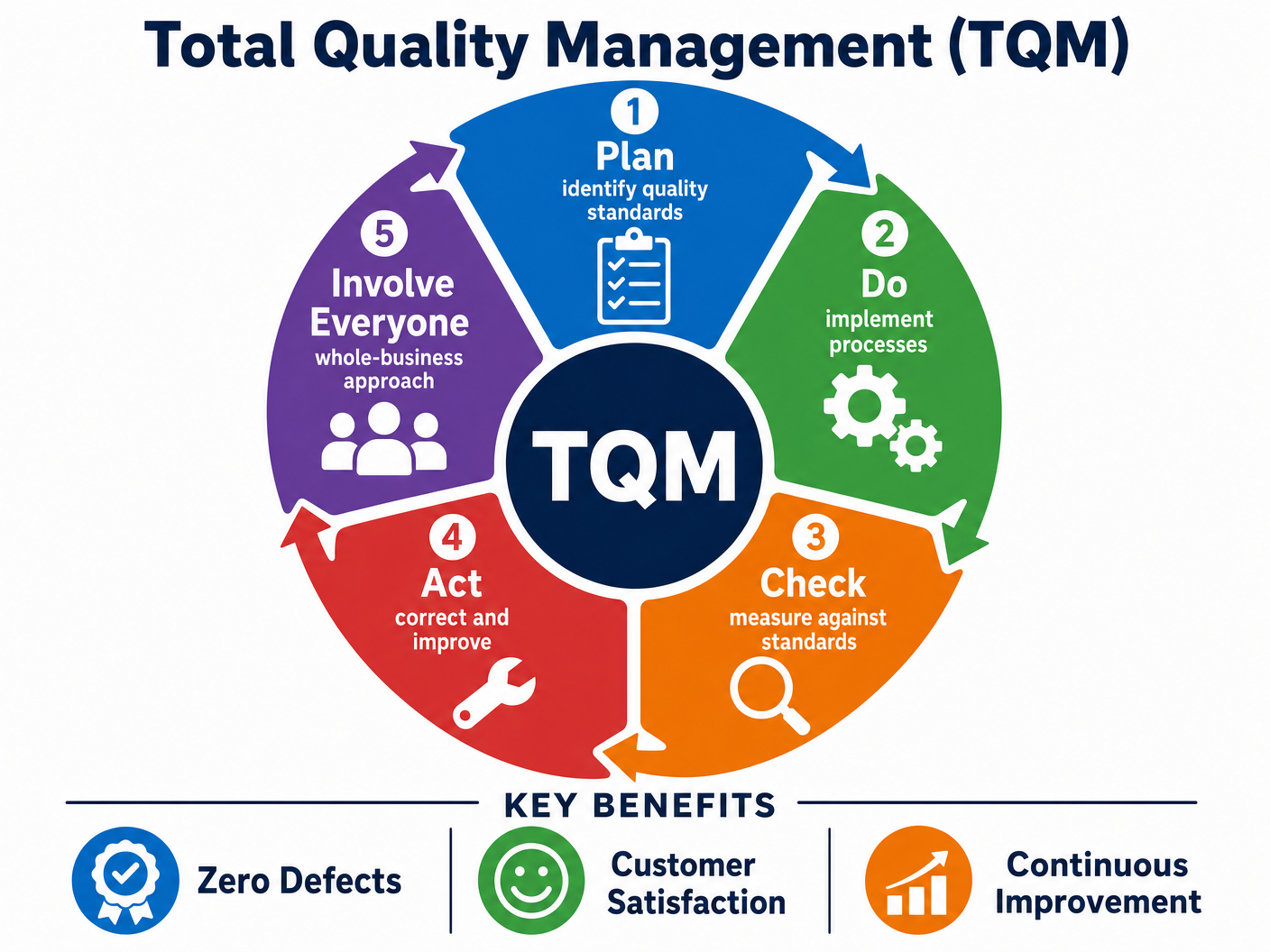 Total Quality Management (TQM)

1
Plan
identify quality standards

2
Do
implement processes

3
Check
measure against standards

4
Act
correct and improve

5
Involve Everyone
whole-business approach

TQM

KEY BENEFITS

Zero Defects

Customer Satisfaction

Continuous Improvement